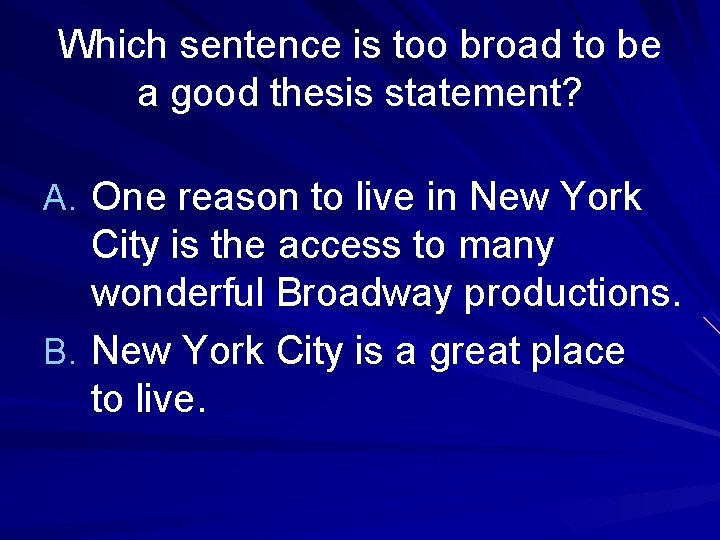 Which sentence is too broad to be a good thesis statement?

A. One reason to live in New York City is the access to many wonderful Broadway productions.

B. New York City is a great place to live.